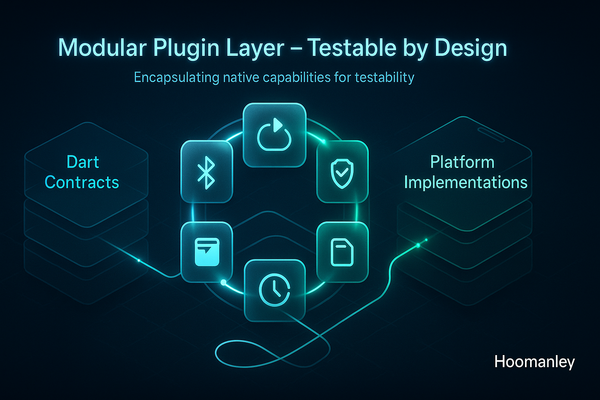 Modular Plugin Layer – Testable by Design

Encapsulating native capabilities for testability

Dart Contracts

Platform Implementations

Hoomanley